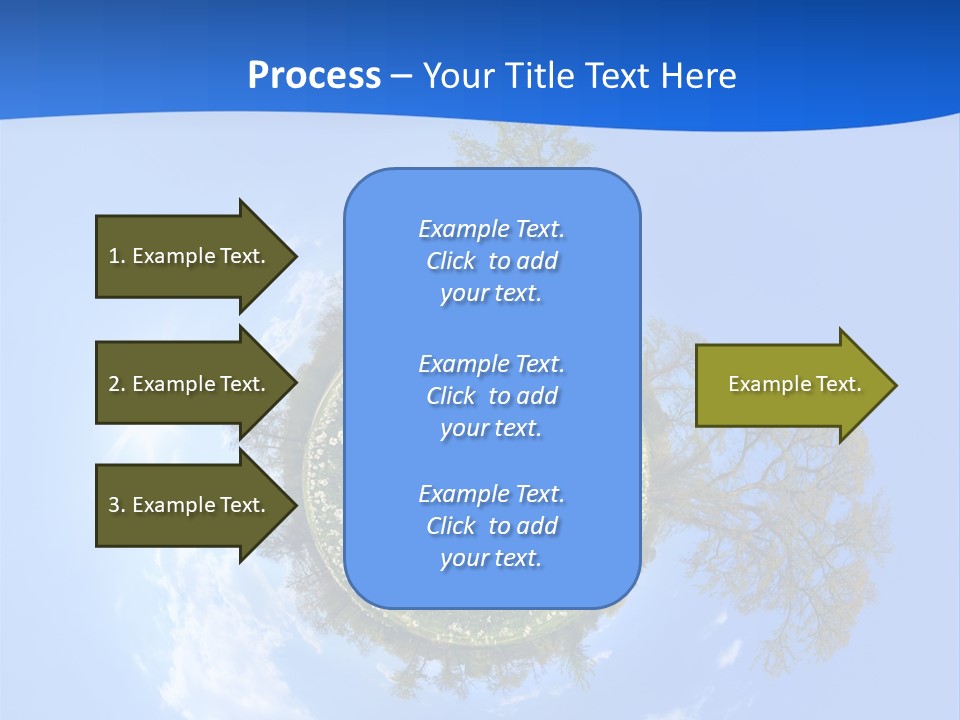 Process – Your Title Text Here

1. Example Text.

2. Example Text.

3. Example Text.

Example Text. Click to add your text.

Example Text. Click to add your text.

Example Text. Click to add your text.

Example Text.